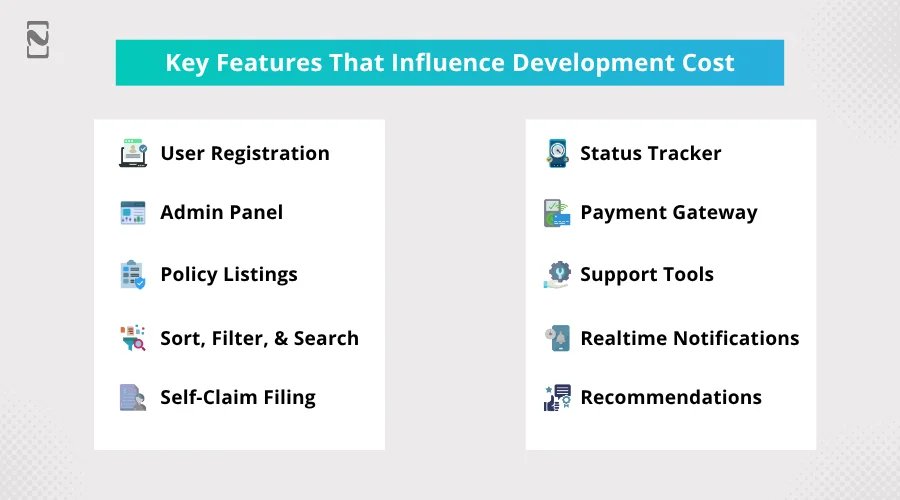 Key Features That Influence Development Cost

User Registration

Admin Panel

Policy Listings

Sort, Filter, & Search

Self-Claim Filing

Status Tracker

Payment Gateway

Support Tools

Realtime Notifications

Recommendations